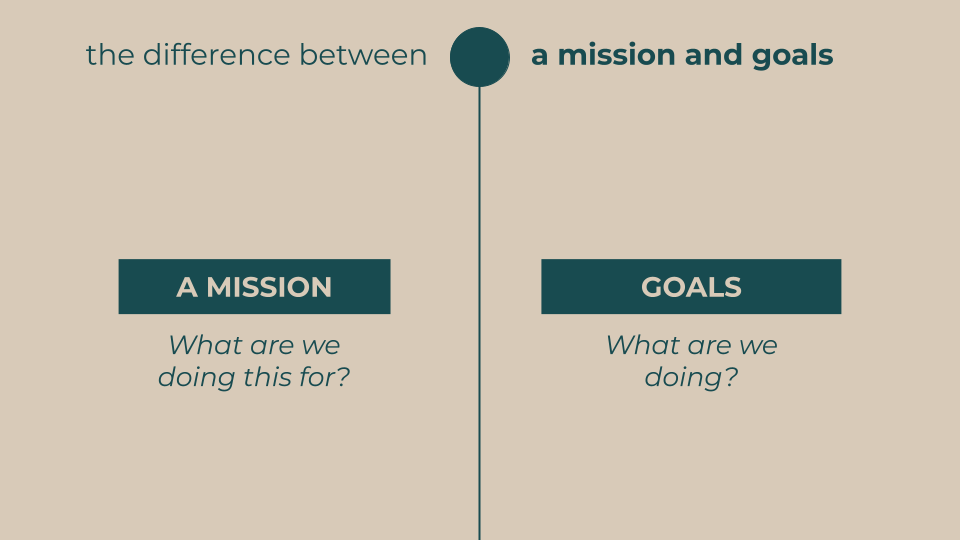 the difference between a mission and goals

A MISSION

What are we doing this for?

GOALS

What are we doing?